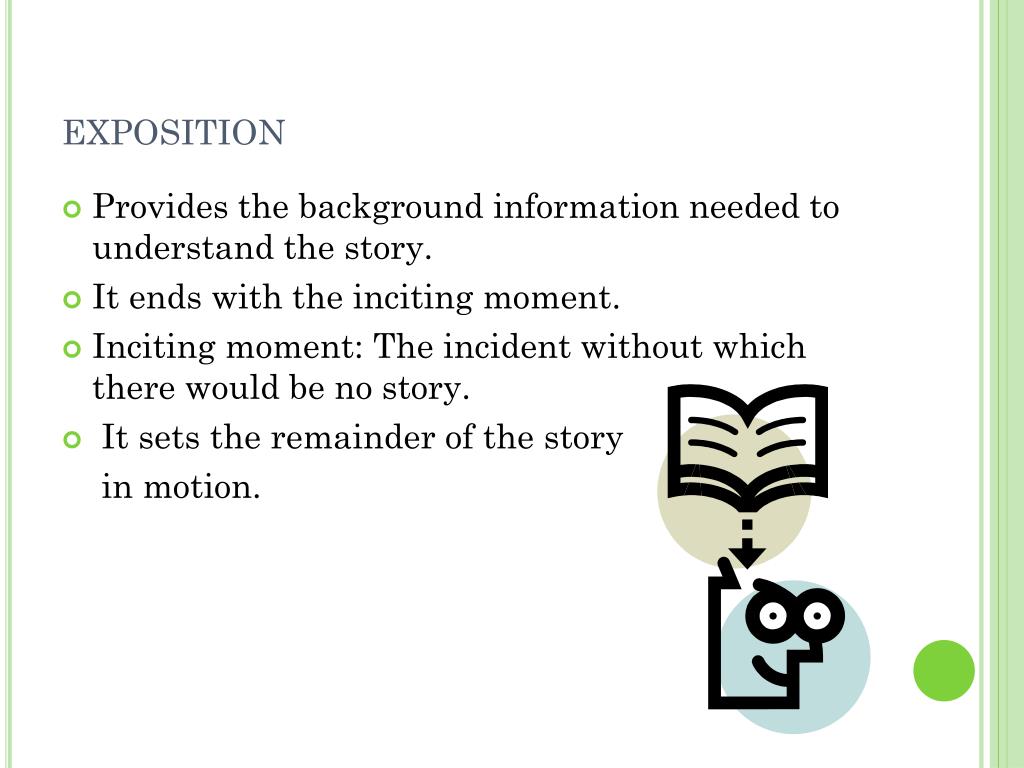 EXPOSITION

Provides the background information needed to understand the story.

It ends with the inciting moment.

Inciting moment: The incident without which there would be no story.

It sets the remainder of the story in motion.